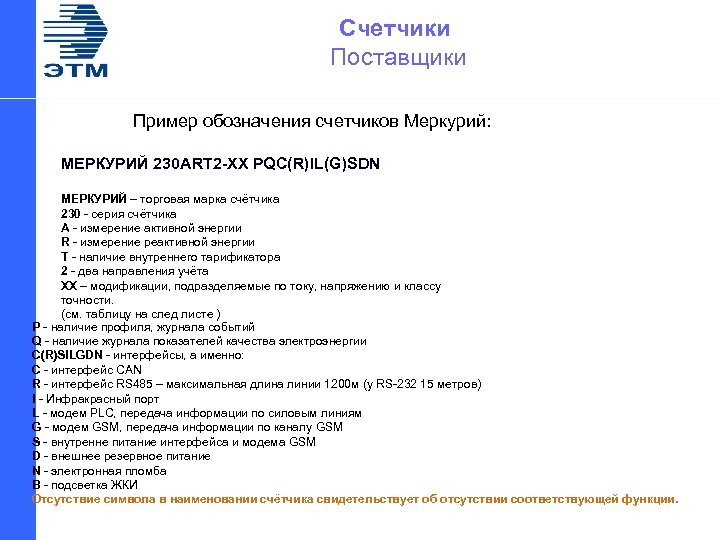 ЭТМ

Счетчики
Поставщики

Пример обозначения счетчиков Меркурий:

МЕРКУРИЙ 230ART2-XX PQC(R)IL(G)SDN

МЕРКУРИЙ – торговая марка счётчика
230 - серия счётчика
A - измерение активной энергии
R - измерение реактивной энергии
T - наличие внутреннего тарификатора
2 - два направления учёта
XX – модификации, подразделяемые по току, напряжению и классу точности.
(см. таблицу на след листе )
P - наличие профиля, журнала событий
Q - наличие журнала показателей качества электроэнергии
C(R)SILGDN - интерфейсы, а именно:
C - интерфейс CAN
R - интерфейс RS485 – максимальная длина линии 1200м (у RS-232 15 метров)
I - Инфракрасный порт
L - модем PLC, передача информации по силовым линиям
G - модем GSM, передача информации по каналу GSM
S - внутренне питание интерфейса и модема GSM
D - внешнее резервное питание
N - электронная пломба
B - подсветка ЖКИ
Отсутствие символа в наименовании счётчика свидетельствует об отсутствии соответствующей функции.